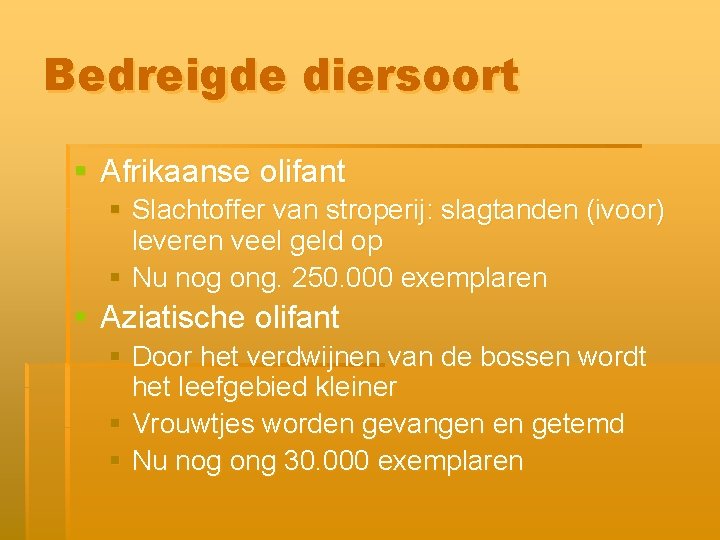 Bedreigde diersoort

Afrikaanse olifant
Slachtoffer van stroperij: slagtanden (ivoor) leveren veel geld op
Nu nog ong. 250.000 exemplaren

Aziatische olifant
Door het verdwijnen van de bossen wordt het leefgebied kleiner
Vrouwtjes worden gevangen en getemd
Nu nog ong 30.000 exemplaren